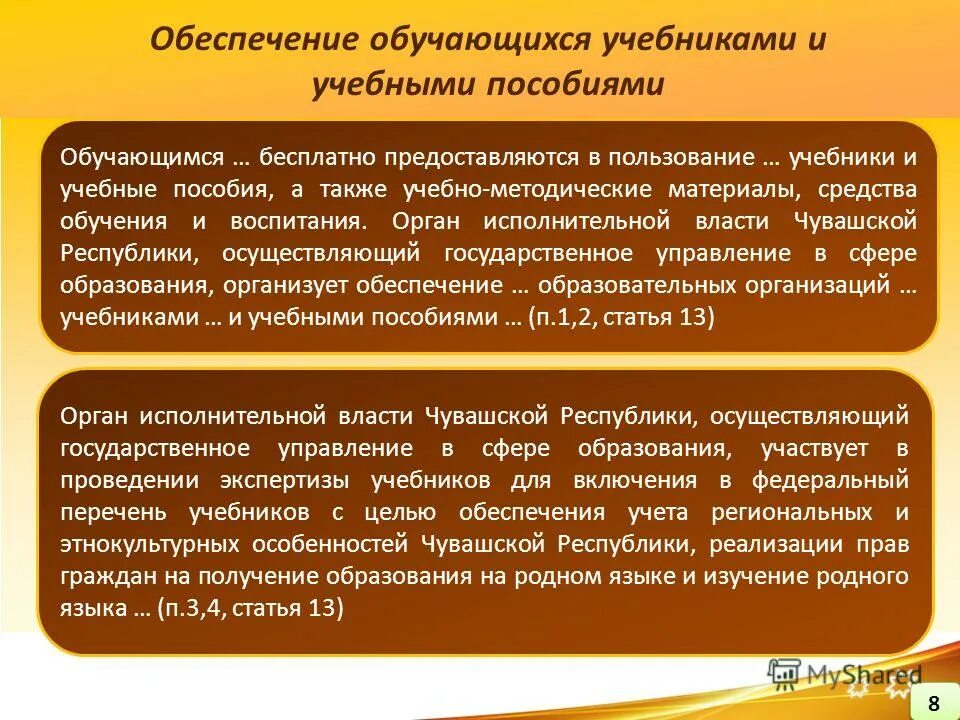 Обеспечение обучающихся учебниками и учебными пособиями

Обучающимся … бесплатно предоставляются в пользование … учебники и учебные пособия, а также учебно-методические материалы, средства обучения и воспитания. Орган исполнительной власти Чувашской Республики, осуществляющий государственное управление в сфере образования, организует обеспечение … образовательных организаций … учебниками … и учебными пособиями … (п.1,2, статья 13)

Орган исполнительной власти Чувашской Республики, осуществляющий государственное управление в сфере образования, участвует в проведении экспертизы учебников для включения в федеральный перечень учебников с целью обеспечения учета региональных и этнокультурных особенностей Чувашской Республики, реализации прав граждан на получение образования на родном языке и изучение родного языка … (п.3,4, статья 13)

MyShared

8